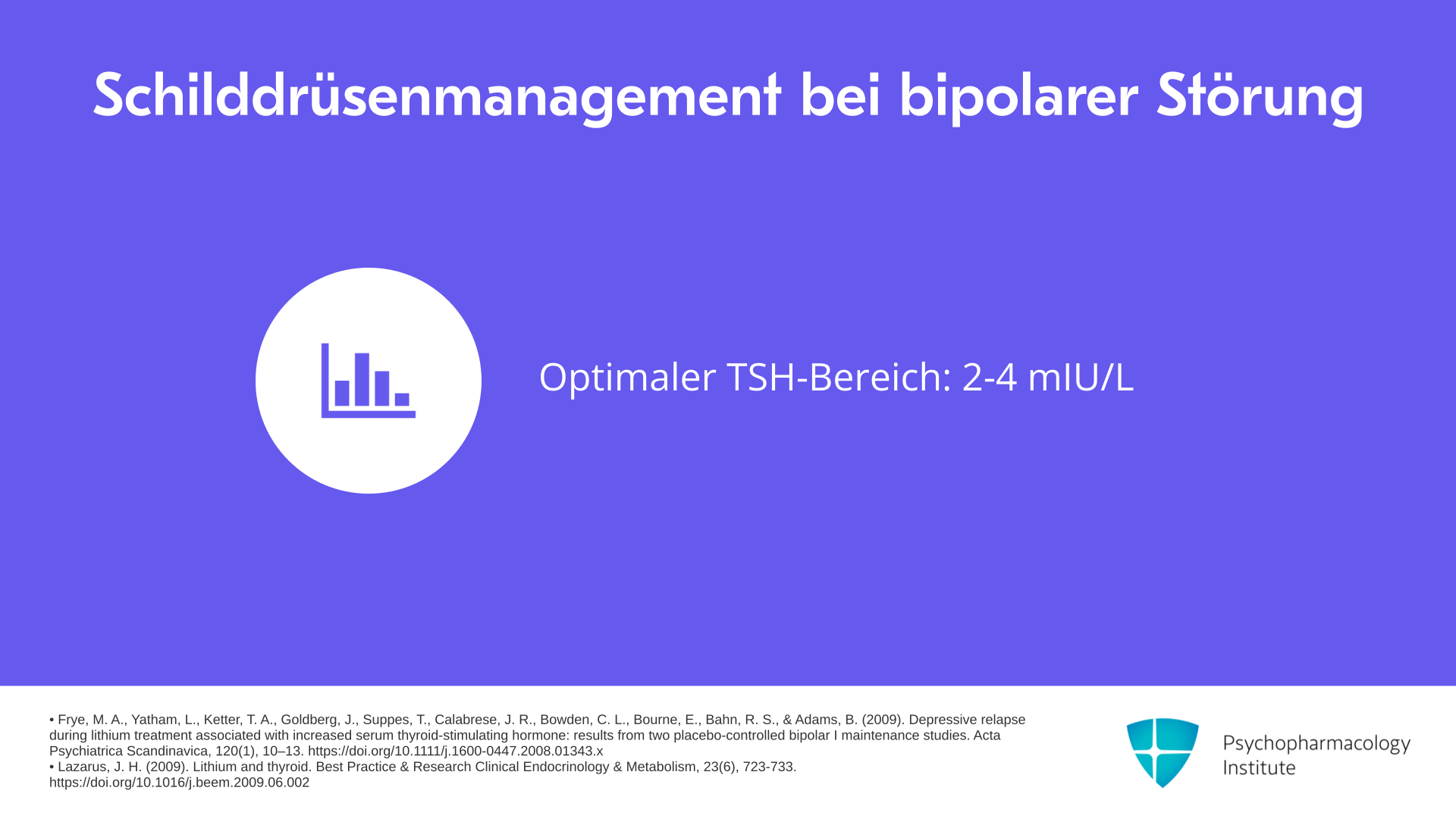 Schilddrüsenmanagement bei bipolarer Störung

Optimaler TSH-Bereich: 2-4 mIU/L

• Frye, M. A., Yatham, L., Ketter, T. A., Goldberg, J., Suppes, T., Calabrese, J. R., Bowden, C. L., Bourne, E., Bahn, R. S., & Adams, B. (2009). Depressive relapse during lithium treatment associated with increased serum thyroid-stimulating hormone: results from two placebo-controlled bipolar I maintenance studies. Acta Psychiatrica Scandinavica, 120(1), 10–13. https://doi.org/10.1111/j.1600-0447.2008.01343.x
• Lazarus, J. H. (2009). Lithium and thyroid. Best Practice & Research Clinical Endocrinology & Metabolism, 23(6), 723-733. https://doi.org/10.1016/j.beem.2009.06.002

Psychopharmacology
Institute